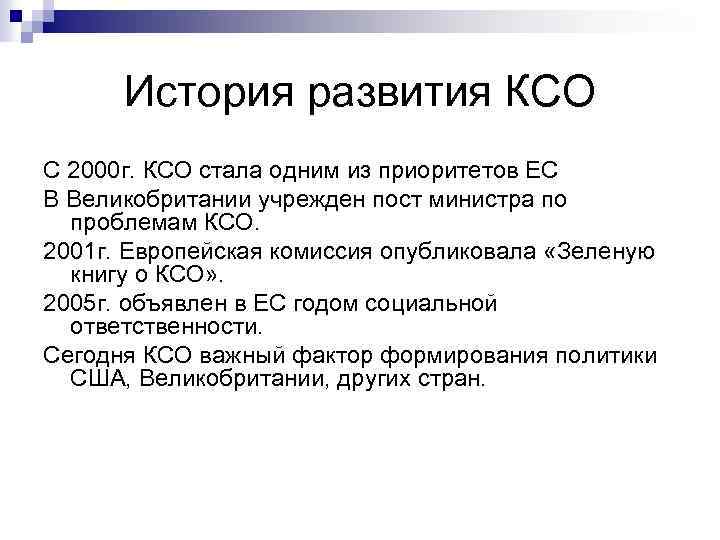 История развития КСО

С 2000г. КСО стала одним из приоритетов ЕС

В Великобритании учрежден пост министра по проблемам КСО.

2001г. Европейская комиссия опубликовала «Зеленую книгу о КСО».

2005г. объявлен в ЕС годом социальной ответственности.

Сегодня КСО важный фактор формирования политики США, Великобритании, других стран.